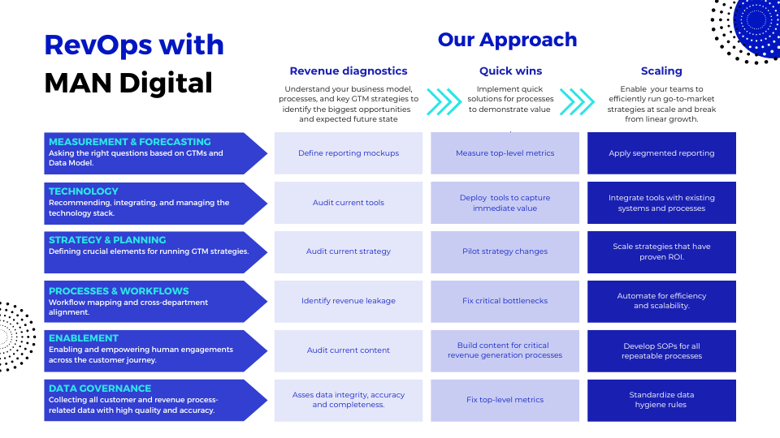 RevOps with MAN Digital

Our Approach

| | Revenue diagnostics | Quick wins | Scaling |
|---|---|---|---|
| | Understand your business model, processes, and key GTM strategies to identify the biggest opportunities and expected future state | Implement quick solutions for processes to demonstrate value | Enable your teams to efficiently run go-to-market strategies at scale and break from linear growth. |
| MEASUREMENT & FORECASTING Asking the right questions based on GTMs and Data Model. | Define reporting mockups | Measure top-level metrics | Apply segmented reporting |
| TECHNOLOGY Recommending, integrating, and managing the technology stack. | Audit current tools | Deploy tools to capture immediate value | Integrate tools with existing systems and processes |
| STRATEGY & PLANNING Defining crucial elements for running GTM strategies. | Audit current strategy | Pilot strategy changes | Scale strategies that have proven ROI. |
| PROCESSES & WORKFLOWS Workflow mapping and cross-department alignment. | Identify revenue leakage | Fix critical bottlenecks | Automate for efficiency and scalability. |
| ENABLEMENT Enabling and empowering human engagements across the customer journey. | Audit current content | Build content for critical revenue generation processes | Develop SOPs for all repeatable processes |
| DATA GOVERNANCE Collecting all customer and revenue process-related data with high quality and accuracy. | Asses data integrity, accuracy and completeness. | Fix top-level metrics | Standardize data hygiene rules |